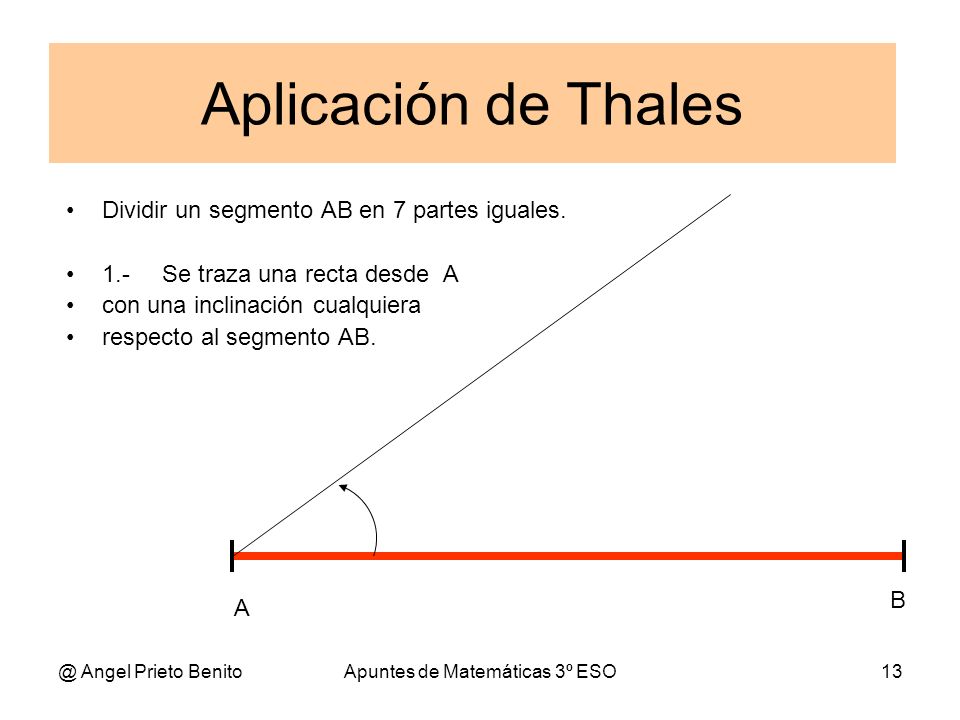 Aplicación de Thales

• Dividir un segmento AB en 7 partes iguales.

• 1.- Se traza una recta desde A
• con una inclinación cualquiera
• respecto al segmento AB.

A

B

@ Angel Prieto Benito

Apuntes de Matemáticas 3º ESO

13